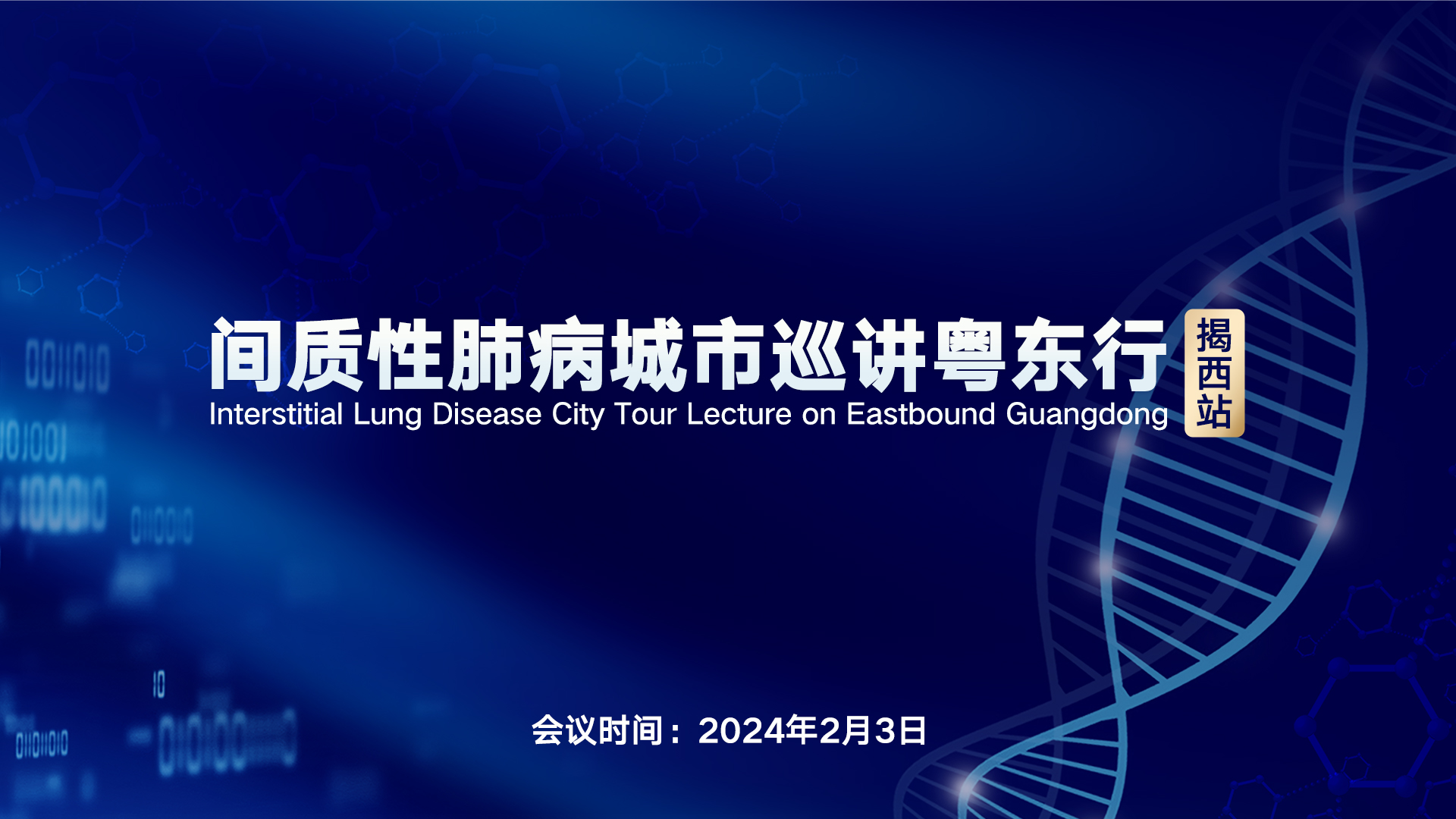 间质性肺病城市巡讲粤东行

揭西站

Interstitial Lung Disease City Tour Lecture on Eastbound Guangdong

会议时间：2024年2月3日